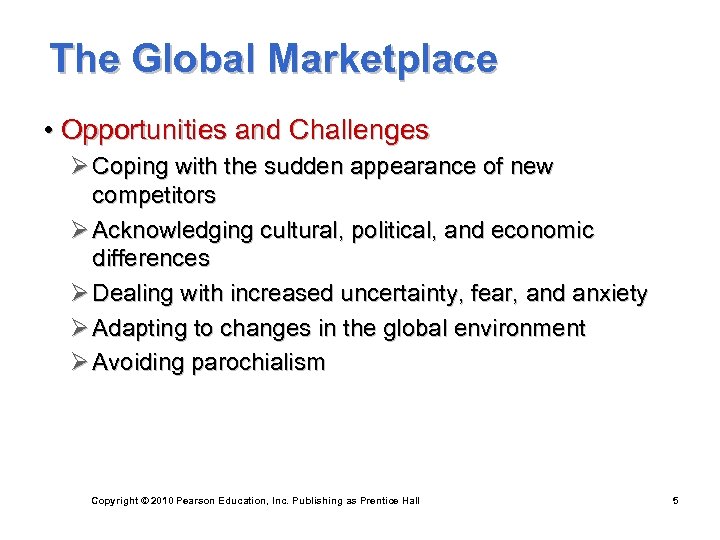 The Global Marketplace

• Opportunities and Challenges
➢ Coping with the sudden appearance of new competitors
➢ Acknowledging cultural, political, and economic differences
➢ Dealing with increased uncertainty, fear, and anxiety
➢ Adapting to changes in the global environment
➢ Avoiding parochialism

Copyright © 2010 Pearson Education, Inc. Publishing as Prentice Hall

5